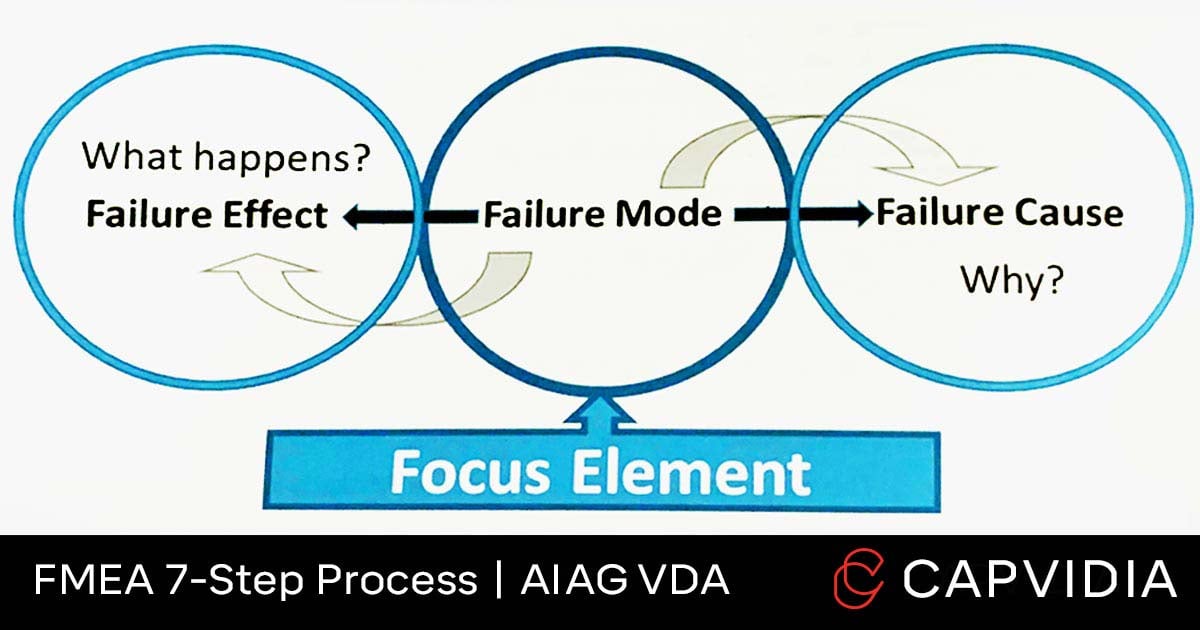 What happens?
Failure Effect

Failure Mode

Failure Cause
Why?

Focus Element

FMEA 7-Step Process | AIAG VDA

CAPVIDIA